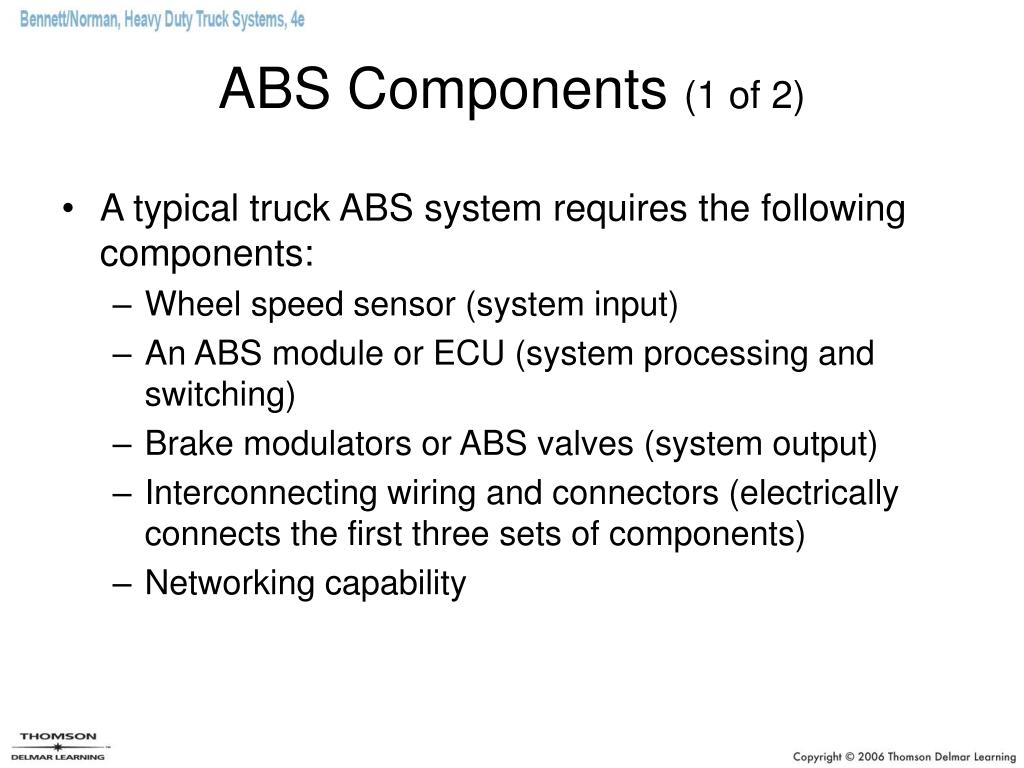 Bennett/Norman, Heavy Duty Truck Systems, 4e

ABS Components (1 of 2)

• A typical truck ABS system requires the following components:
– Wheel speed sensor (system input)
– An ABS module or ECU (system processing and switching)
– Brake modulators or ABS valves (system output)
– Interconnecting wiring and connectors (electrically connects the first three sets of components)
– Networking capability

THOMSON
DELMAR LEARNING

Copyright © 2006 Thomson Delmar Learning